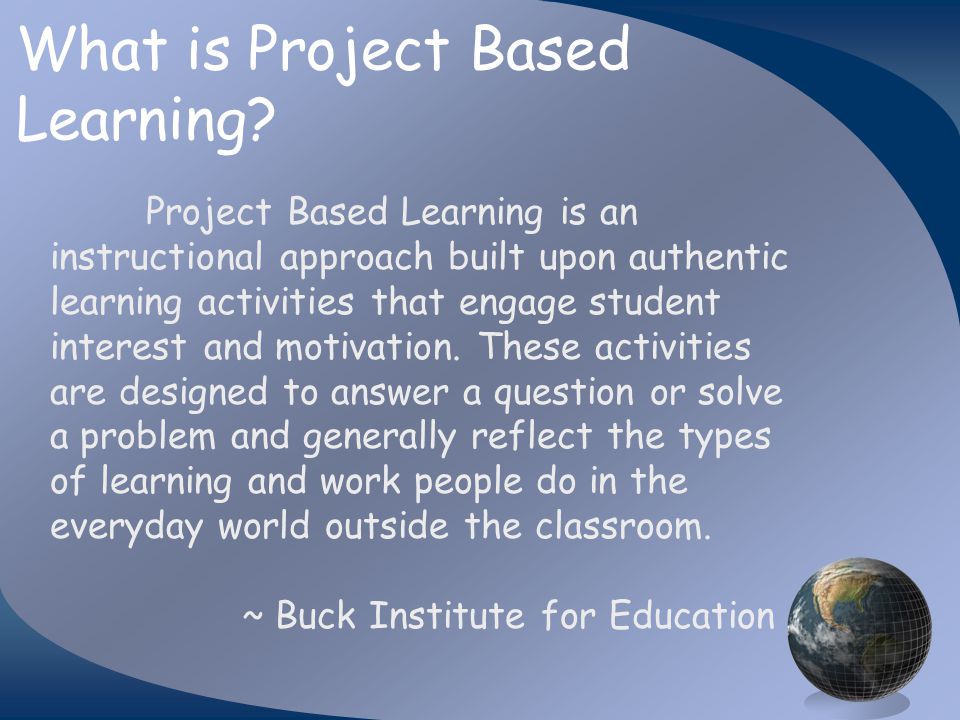 What is Project Based Learning?

Project Based Learning is an instructional approach built upon authentic learning activities that engage student interest and motivation. These activities are designed to answer a question or solve a problem and generally reflect the types of learning and work people do in the everyday world outside the classroom.

~ Buck Institute for Education